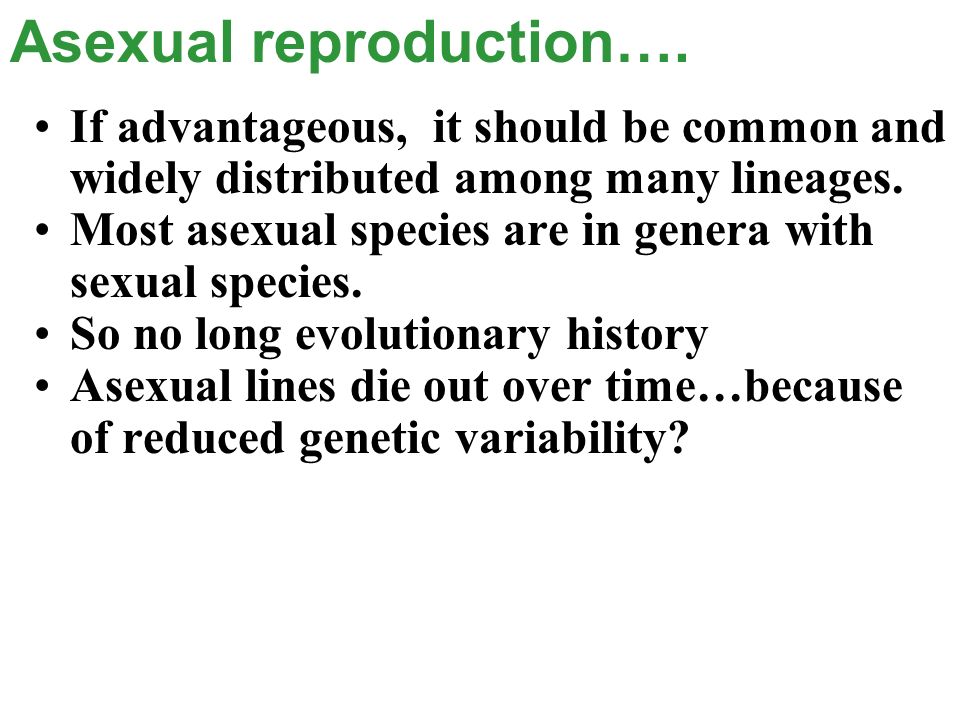 Asexual reproduction….

• If advantageous,  it should be common and widely distributed among many lineages.
• Most asexual species are in genera with sexual species.
• So no long evolutionary history
• Asexual lines die out over time…because of reduced genetic variability?